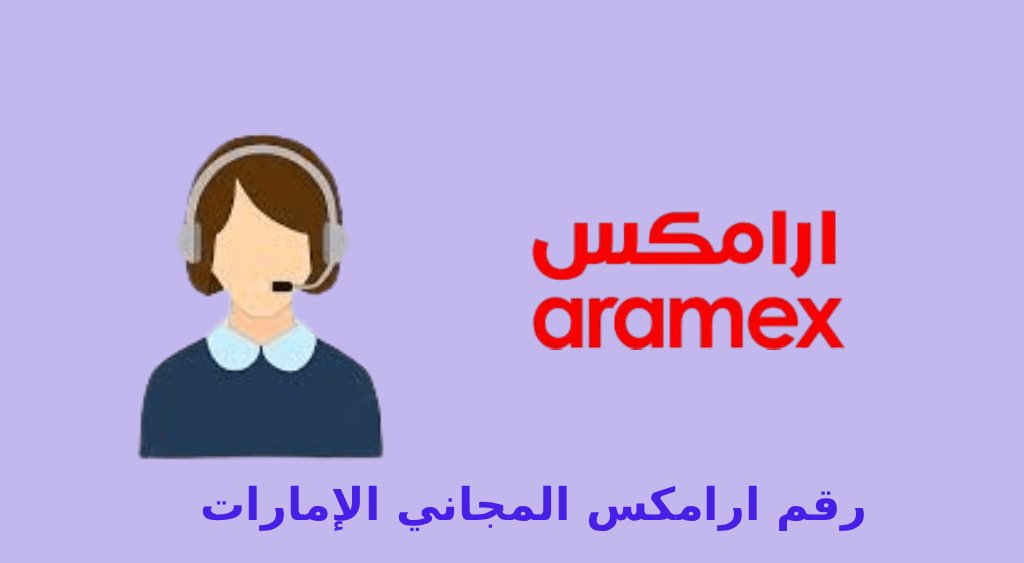 ارامكس
aramex

رقم ارامكس المجاني الإمارات